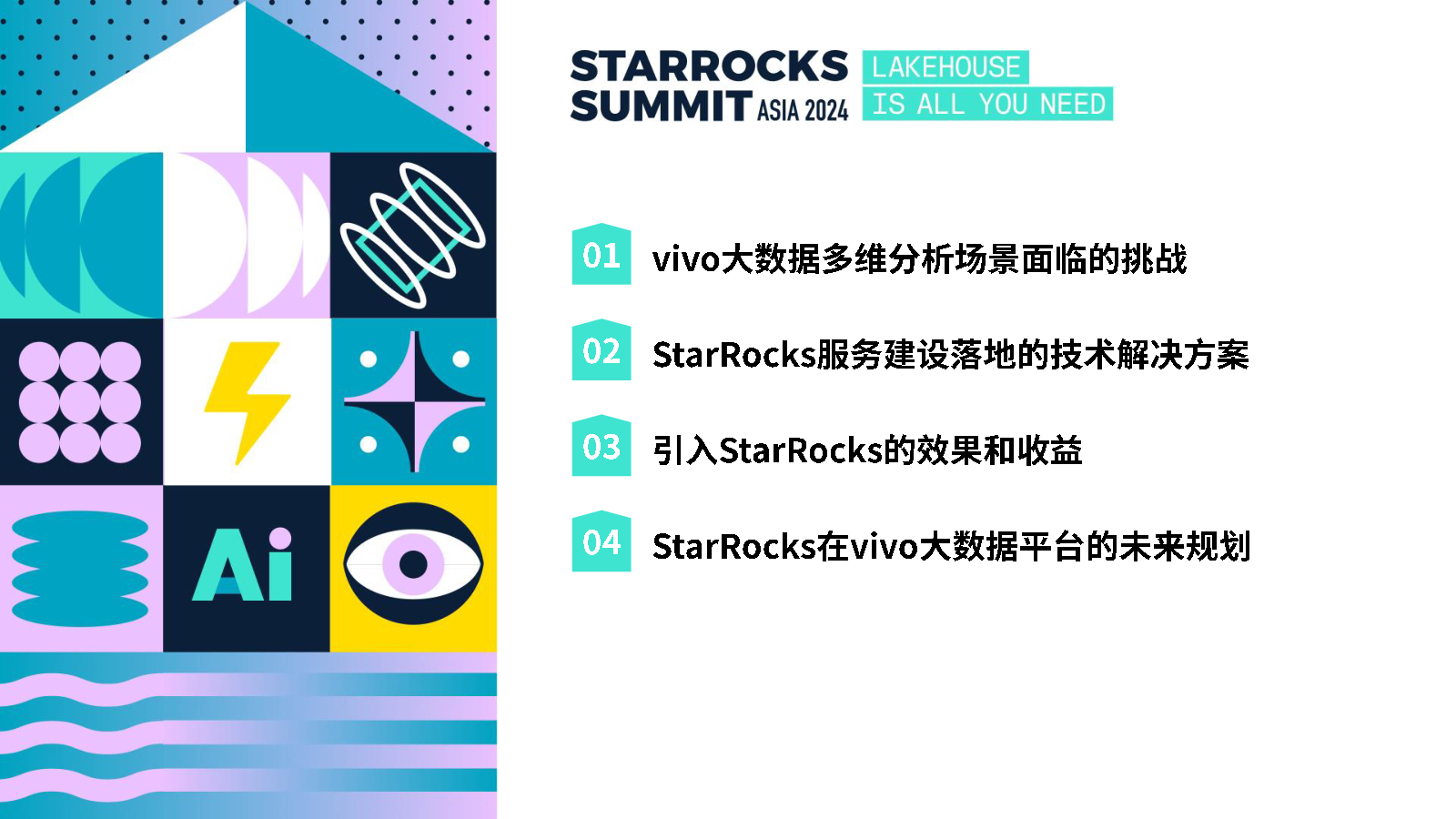 Ai

STARROCKS SUMMIT ASIA 2024 LAKEHOUSE IS ALL YOU NEED

01 vivo大数据多维分析场景面临的挑战

02 StarRocks服务建设落地的技术解决方案

03 引入StarRocks的效果和收益

04 StarRocks在vivo大数据平台的未来规划